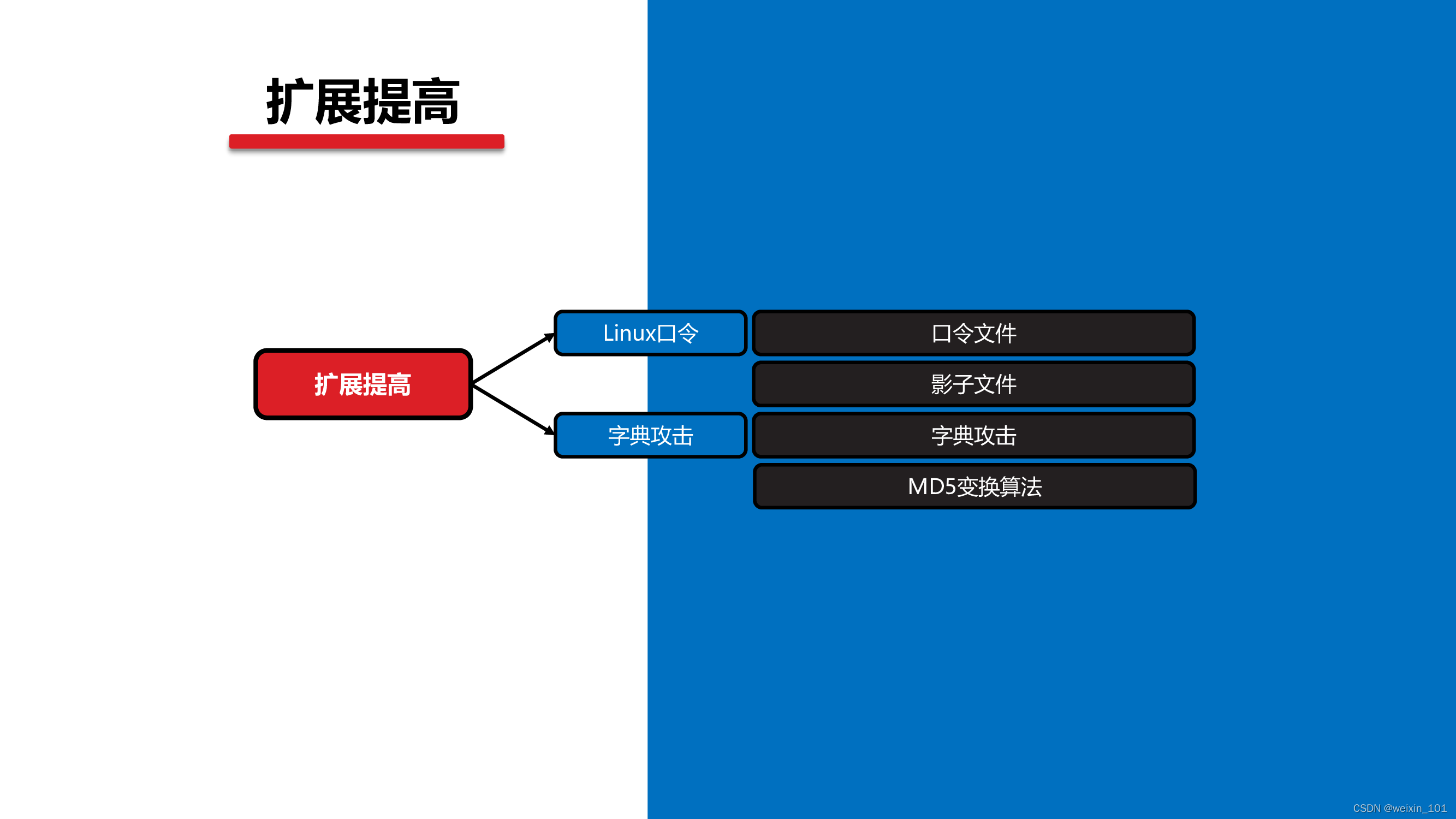 扩展提高

扩展提高

Linux口令

口令文件

影子文件

字典攻击

字典攻击

MD5变换算法

CSDN @weixin_101